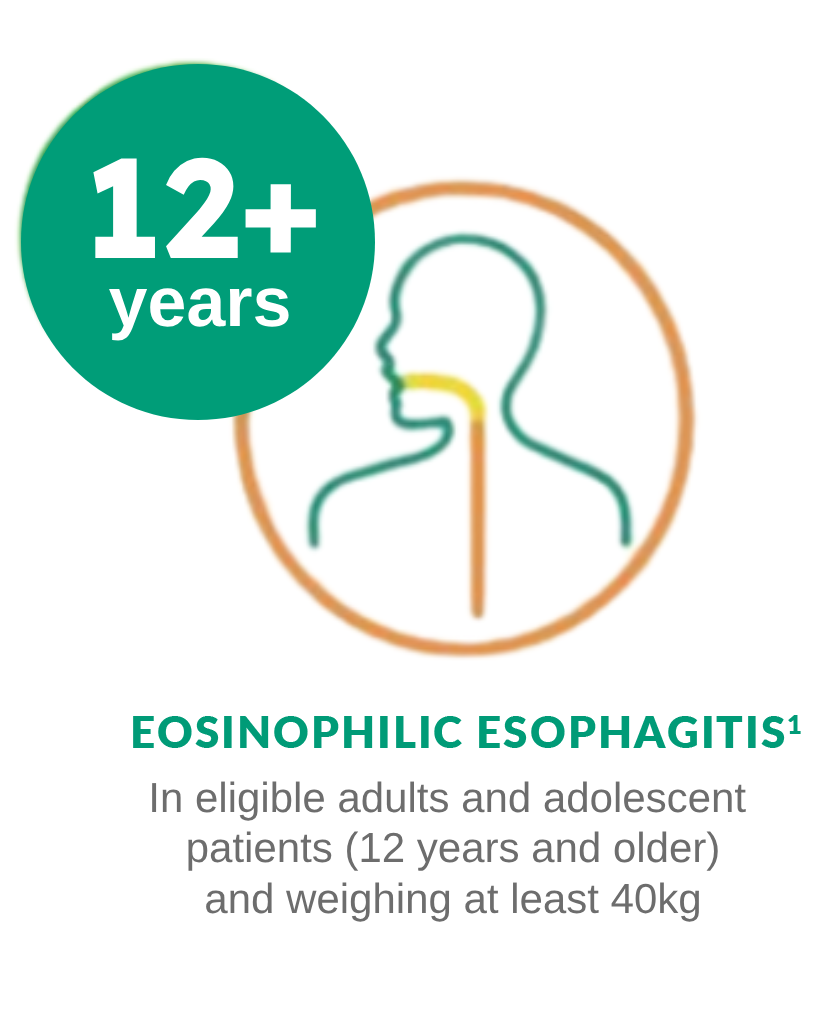 12+
years

EOSINOPHILIC ESOPHAGITIS$^1$

In eligible adults and adolescent patients (12 years and older) and weighing at least 40kg